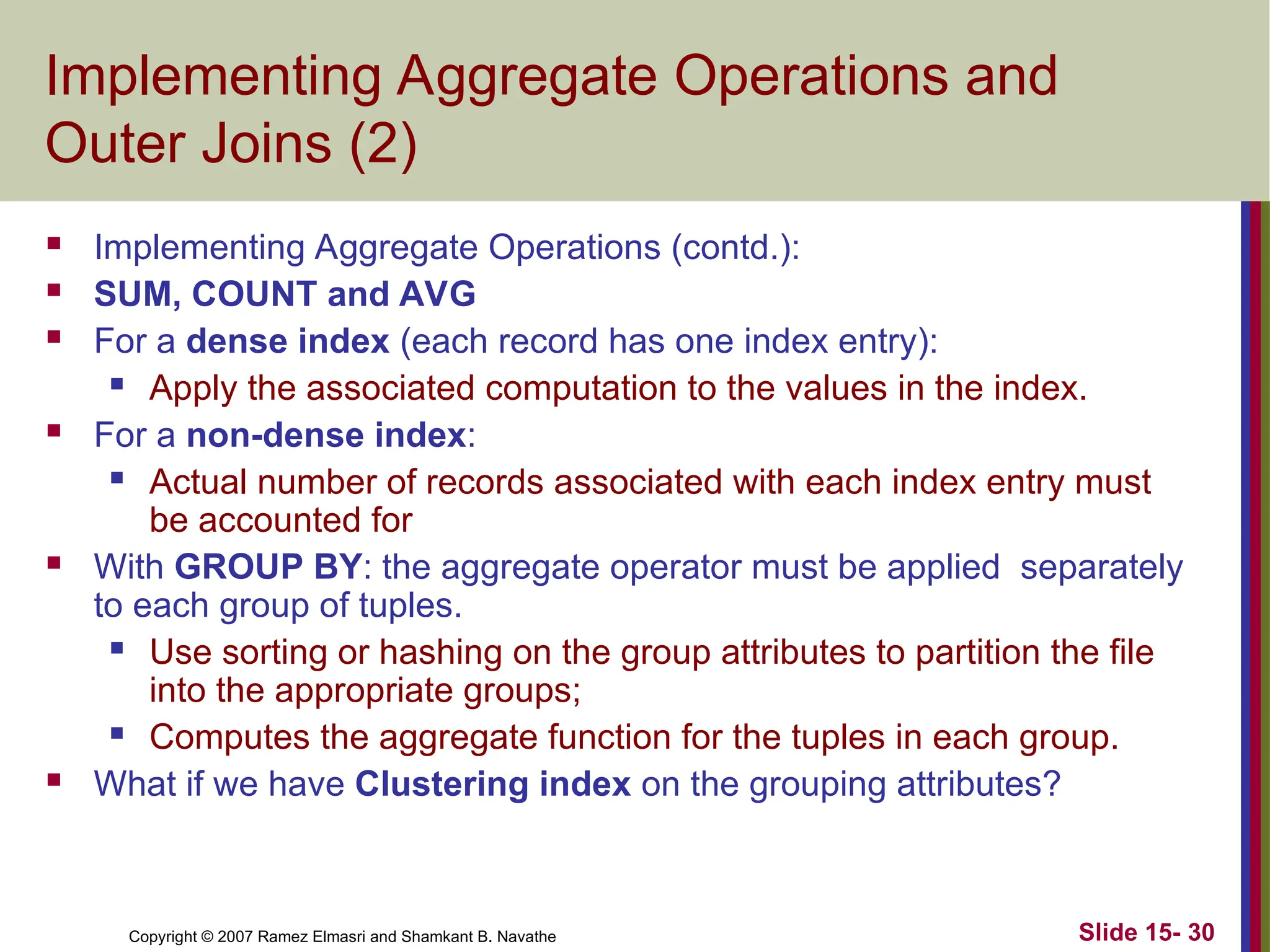 Implementing Aggregate Operations and Outer Joins (2)

- Implementing Aggregate Operations (contd.):
- SUM, COUNT and AVG
- For a dense index (each record has one index entry):
  - Apply the associated computation to the values in the index.
- For a non-dense index:
  - Actual number of records associated with each index entry must be accounted for
- With GROUP BY: the aggregate operator must be applied separately to each group of tuples.
  - Use sorting or hashing on the group attributes to partition the file into the appropriate groups;
  - Computes the aggregate function for the tuples in each group.
- What if we have Clustering index on the grouping attributes?

Copyright © 2007 Ramez Elmasri and Shamkant B. Navathe

Slide 15- 30